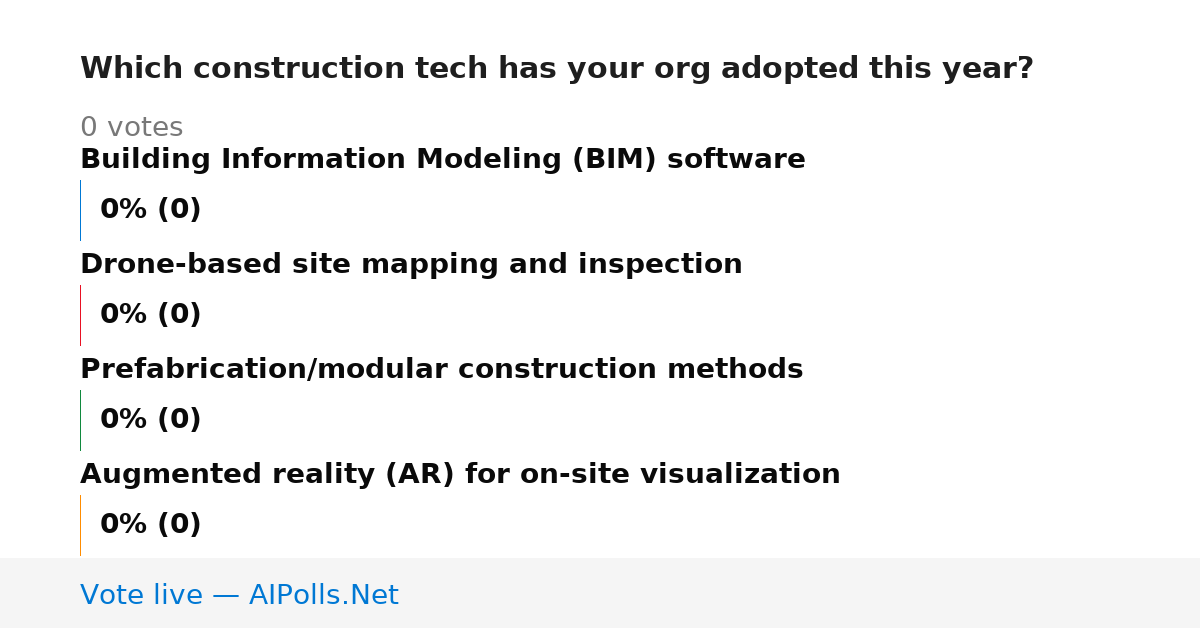 Which construction tech has your org adopted this year?

0 votes

Building Information Modeling (BIM) software

0% (0)

Drone-based site mapping and inspection

0% (0)

Prefabrication/modular construction methods

0% (0)

Augmented reality (AR) for on-site visualization

0% (0)

Vote live — AIPolls.Net